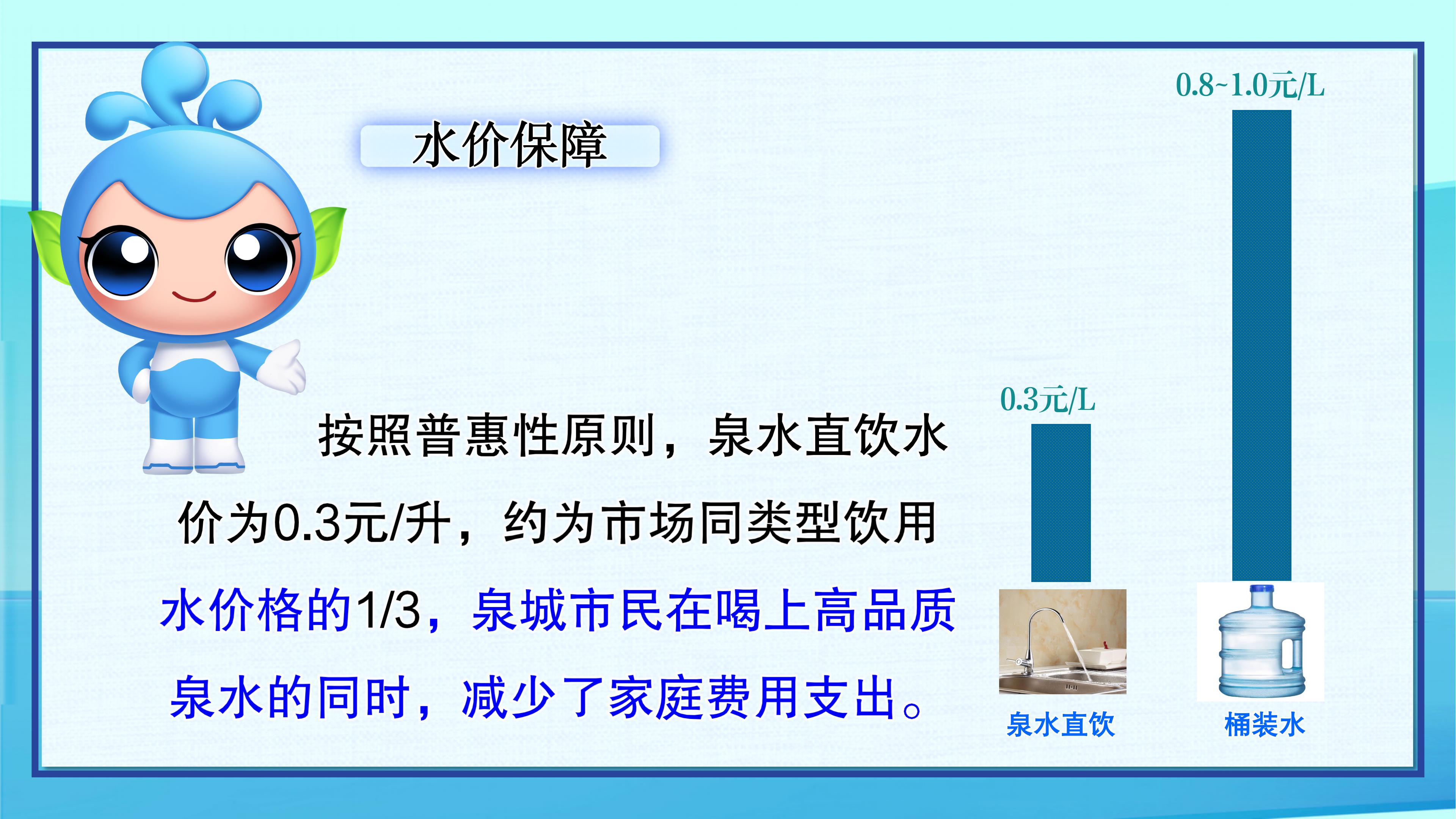 水价保障

按照普惠性原则，泉水直饮水价为0.3元/升，约为市场同类型饮用水价格的1/3，泉城市民在喝上高品质泉水的同时，减少了家庭费用支出。

0.3元/L

0.8~1.0元/L

泉水直饮

桶装水